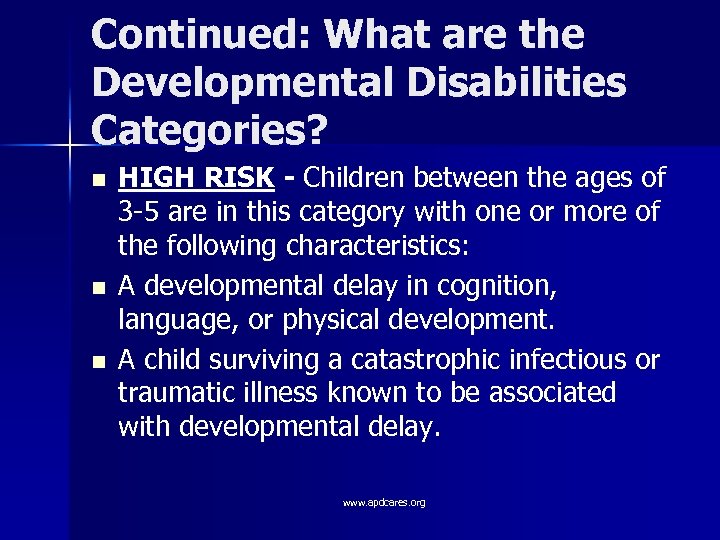 Continued: What are the Developmental Disabilities Categories?

- HIGH RISK - Children between the ages of 3-5 are in this category with one or more of the following characteristics:
- A developmental delay in cognition, language, or physical development.
- A child surviving a catastrophic infectious or traumatic illness known to be associated with developmental delay.

www.apdcares.org